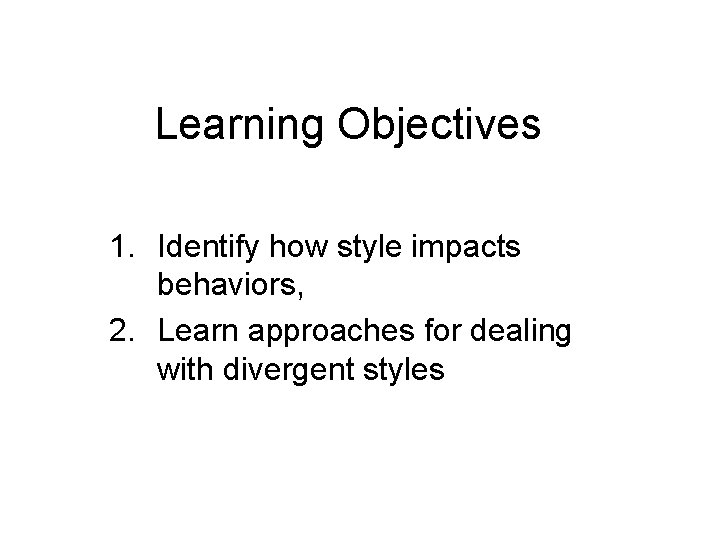 Learning Objectives

1. Identify how style impacts behaviors,
2. Learn approaches for dealing with divergent styles